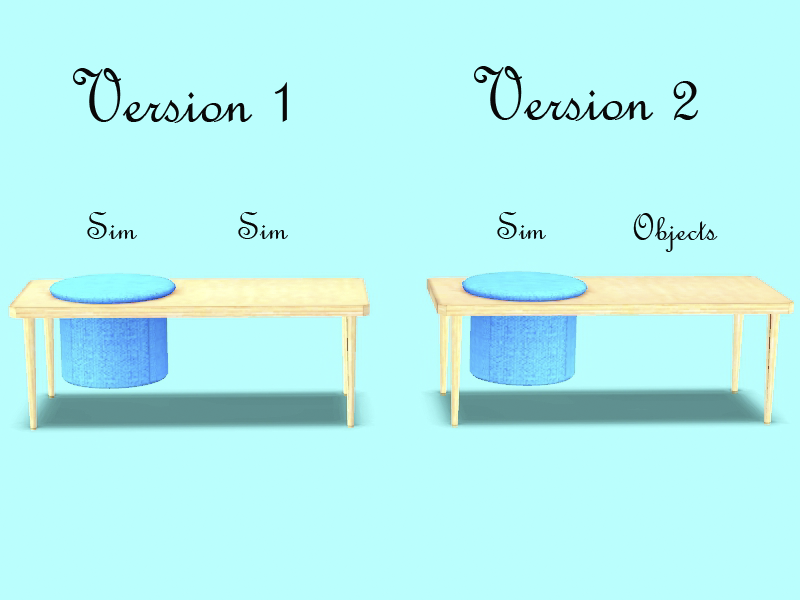 Version 1

Sim Sim

Version 2

Sim Objects